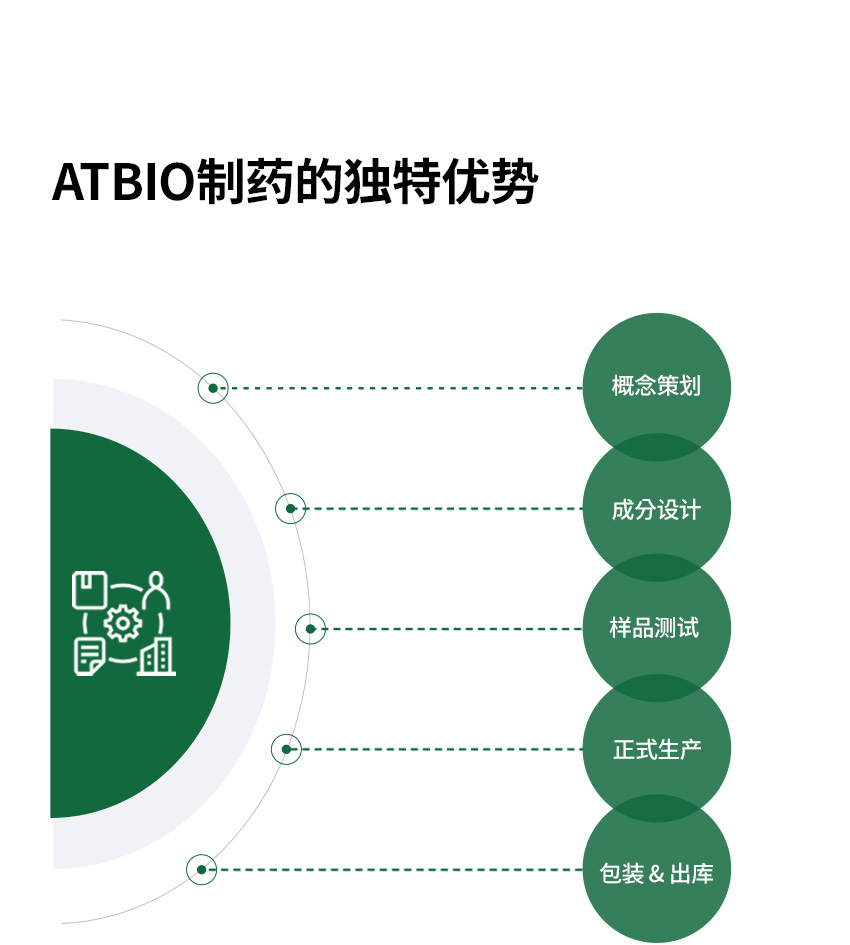 ATBIO制药的独特优势

概念策划

成分设计

样品测试

正式生产

包装 & 出库